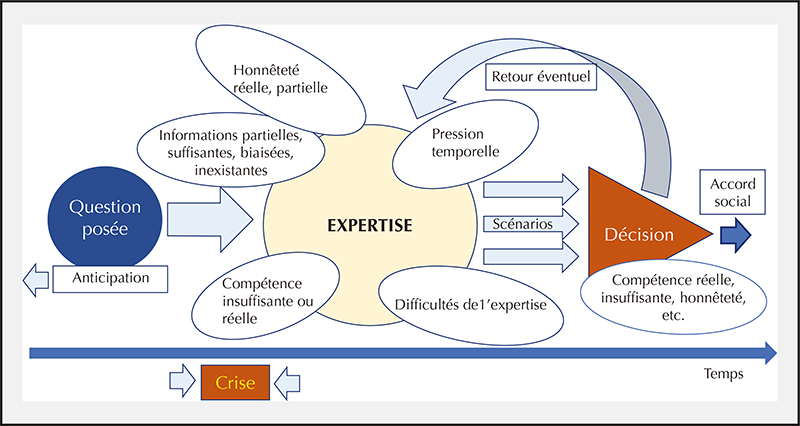 Honnêteté réelle, partielle

Retour éventuel

Informations partielles, suffisantes, biaisées, inexistantes

Pression temporelle

Question posée

EXPERTISE

Scénarios

Décision

Accord social

Anticipation

Compétence insuffisante ou réelle

Difficultés de1'expertise

Compétence réelle, insuffisante, honnêteté, etc.

Temps

Crise